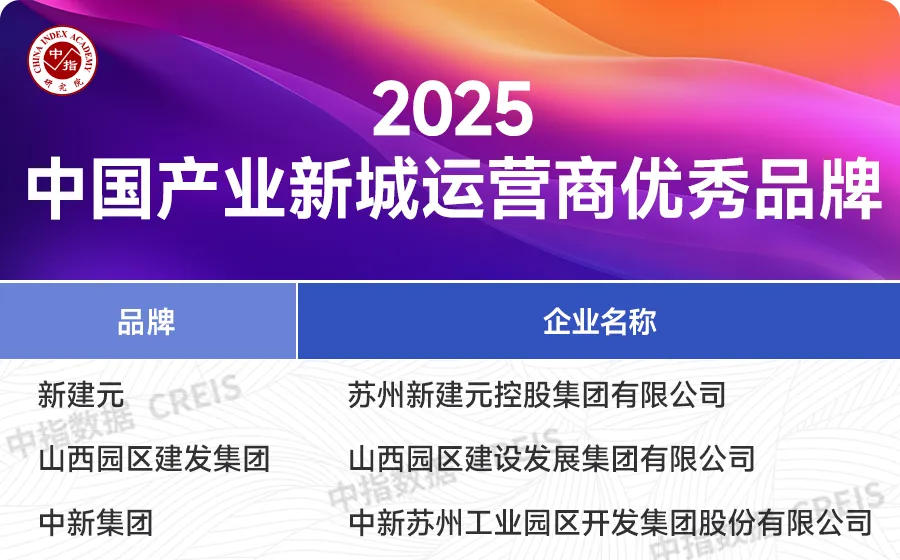 CHINA INDEX ACADEMY 中指 研究院

2025
中国产业新城运营商优秀品牌

| 品牌 | 企业名称 |
|---|---|
| 新建元 | 苏州新建元控股集团有限公司 |
| 山西园区建发集团 | 山西园区建设发展集团有限公司 |
| 中新集团 | 中新苏州工业园区开发集团股份有限公司 |

中指数据 CREIS
中指数据 CREIS
中指数据 CREIS